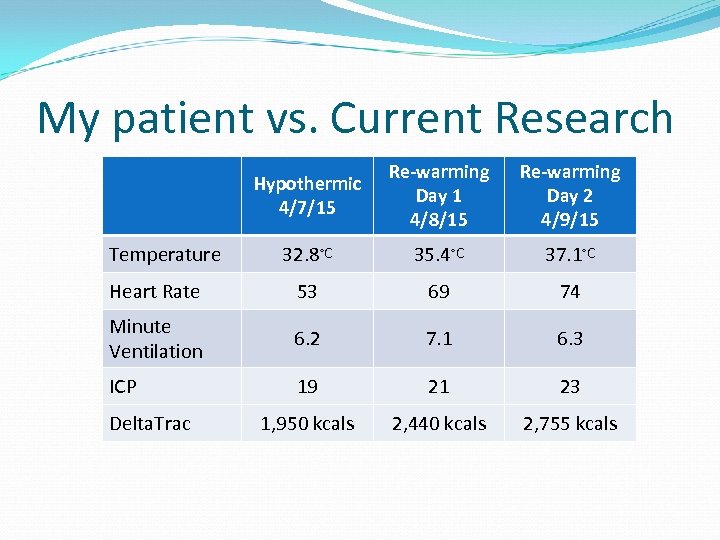 My patient vs. Current Research

| | Hypothermic 4/7/15 | Re-warming Day 1 4/8/15 | Re-warming Day 2 4/9/15 |
|---|---|---|---|
| Temperature | 32.8°C | 35.4°C | 37.1°C |
| Heart Rate | 53 | 69 | 74 |
| Minute Ventilation | 6.2 | 7.1 | 6.3 |
| ICP | 19 | 21 | 23 |
| DeltaTrac | 1,950 kcals | 2,440 kcals | 2,755 kcals |